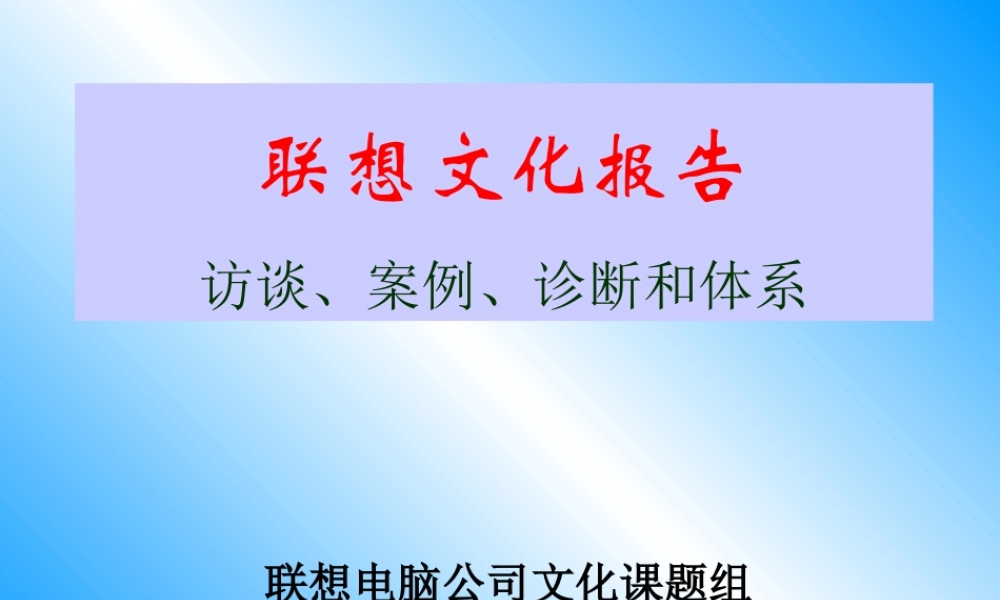 联想文化报告

访谈、案例、诊断和体系

联想电脑公司文化课题组